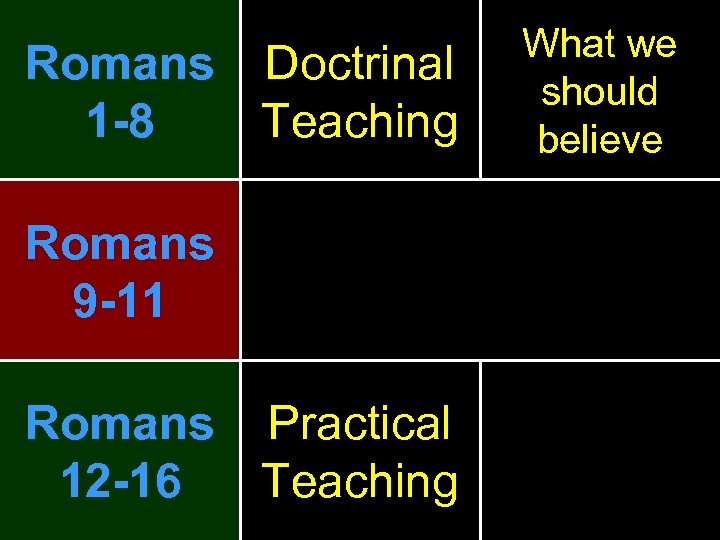 | Romans 1-8 | Doctrinal Teaching | What we should believe |
|---|---|---|
| Romans 9-11 | | |
| Romans 12-16 | Practical Teaching | |